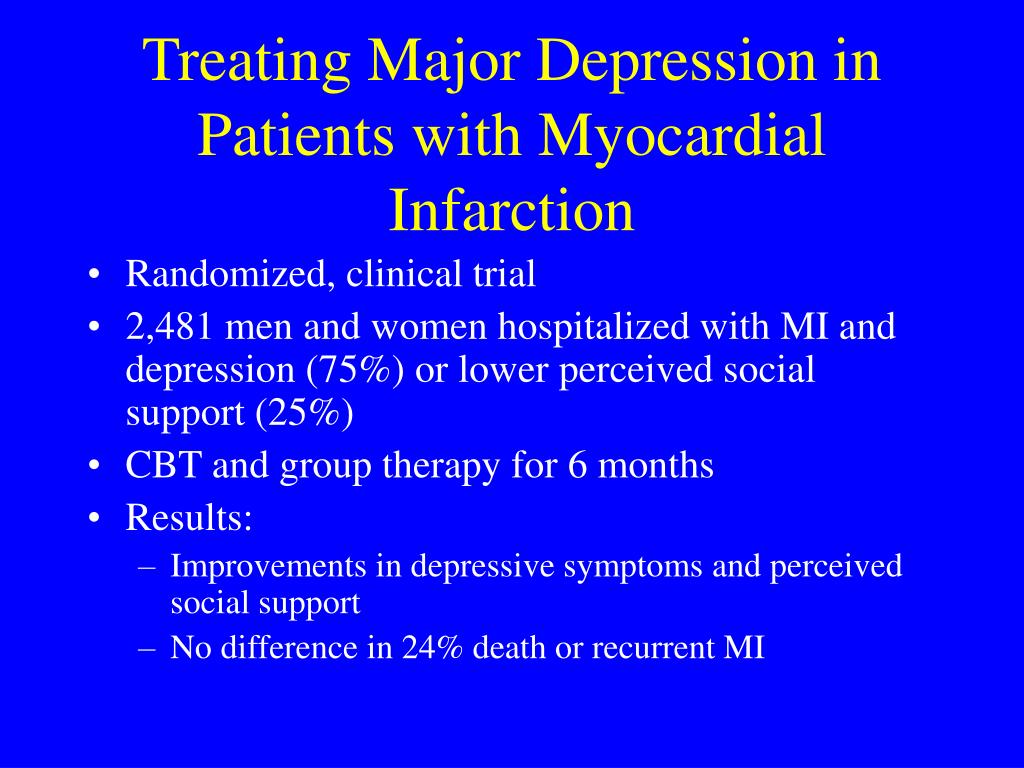 Treating Major Depression in Patients with Myocardial Infarction

• Randomized, clinical trial
• 2,481 men and women hospitalized with MI and depression (75%) or lower perceived social support (25%)
• CBT and group therapy for 6 months
• Results:
– Improvements in depressive symptoms and perceived social support
– No difference in 24% death or recurrent MI